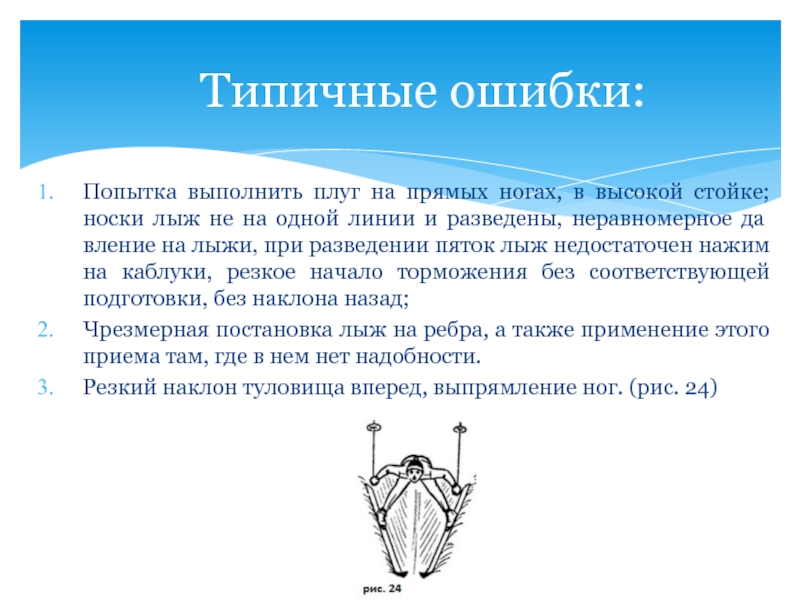 Типичные ошибки:

1. Попытка выполнить плуг на прямых ногах, в высокой стойке; носки лыж не на одной линии и разведены, неравномерное да вление на лыжи, при разведении пяток лыж недостаточен нажим на каблуки, резкое начало торможения без соответствующей подготовки, без наклона назад;
2. Чрезмерная постановка лыж на ребра, а также применение этого приема там, где в нем нет надобности.
3. Резкий наклон туловища вперед, выпрямление ног. (рис. 24)

рис. 24